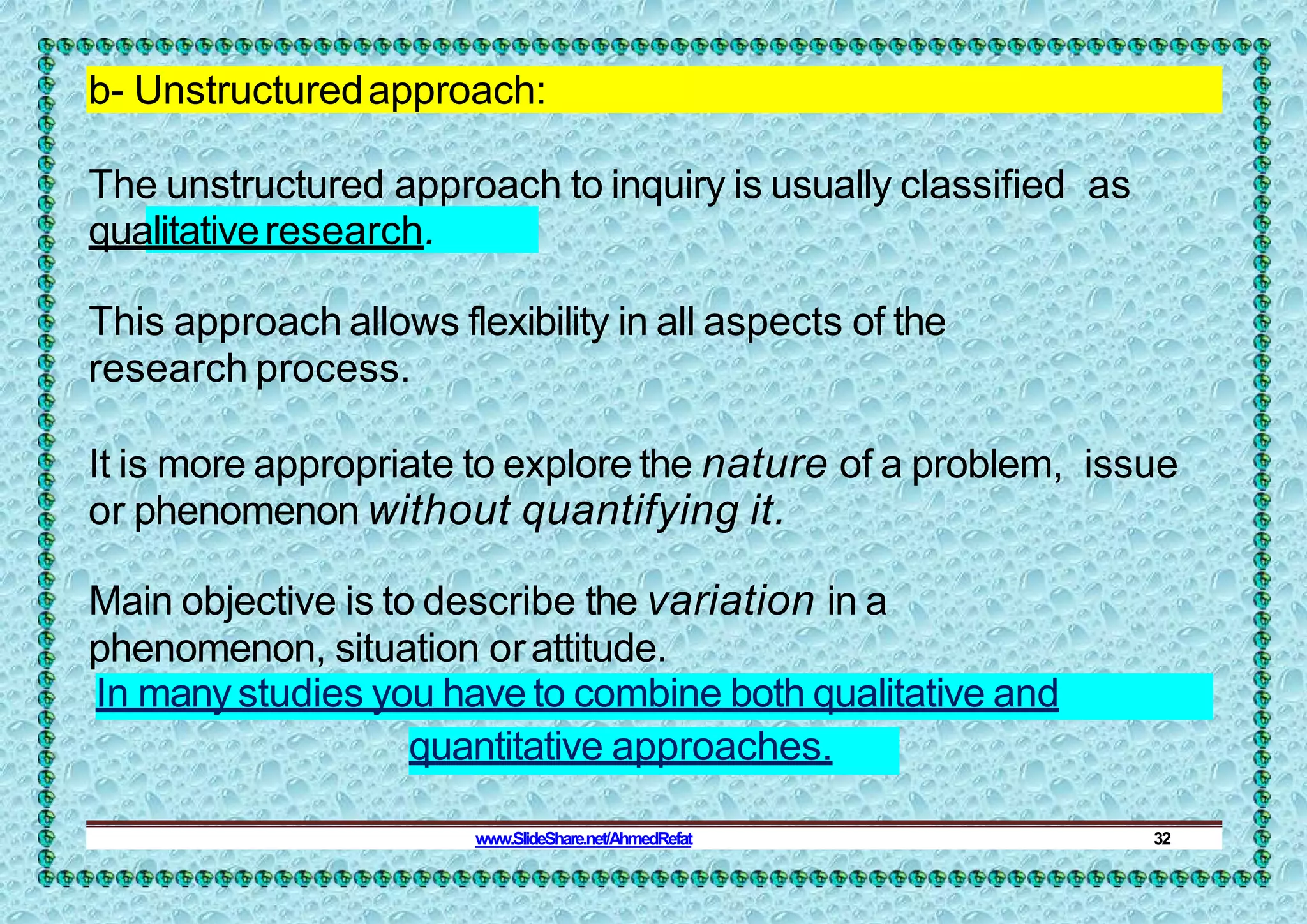 b- Unstructured approach:

The unstructured approach to inquiry is usually classified as qualitative research.

This approach allows flexibility in all aspects of the research process.

It is more appropriate to explore the nature of a problem, issue or phenomenon without quantifying it.

Main objective is to describe the variation in a phenomenon, situation or attitude.

In many studies you have to combine both qualitative and quantitative approaches.

www.SlideShare.net/AhmedRefat

32